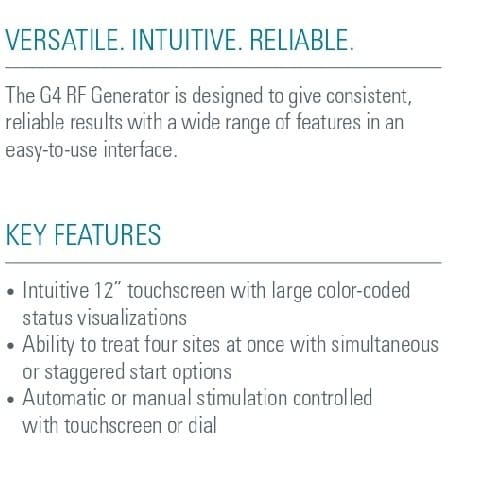 VERSATILE. INTUITIVE. RELIABLE.

The G4 RF Generator is designed to give consistent, reliable results with a wide range of features in an easy-to-use interface.

KEY FEATURES

• Intuitive 12" touchscreen with large color-coded status visualizations
• Ability to treat four sites at once with simultaneous or staggered start options
• Automatic or manual stimulation controlled with touchscreen or dial